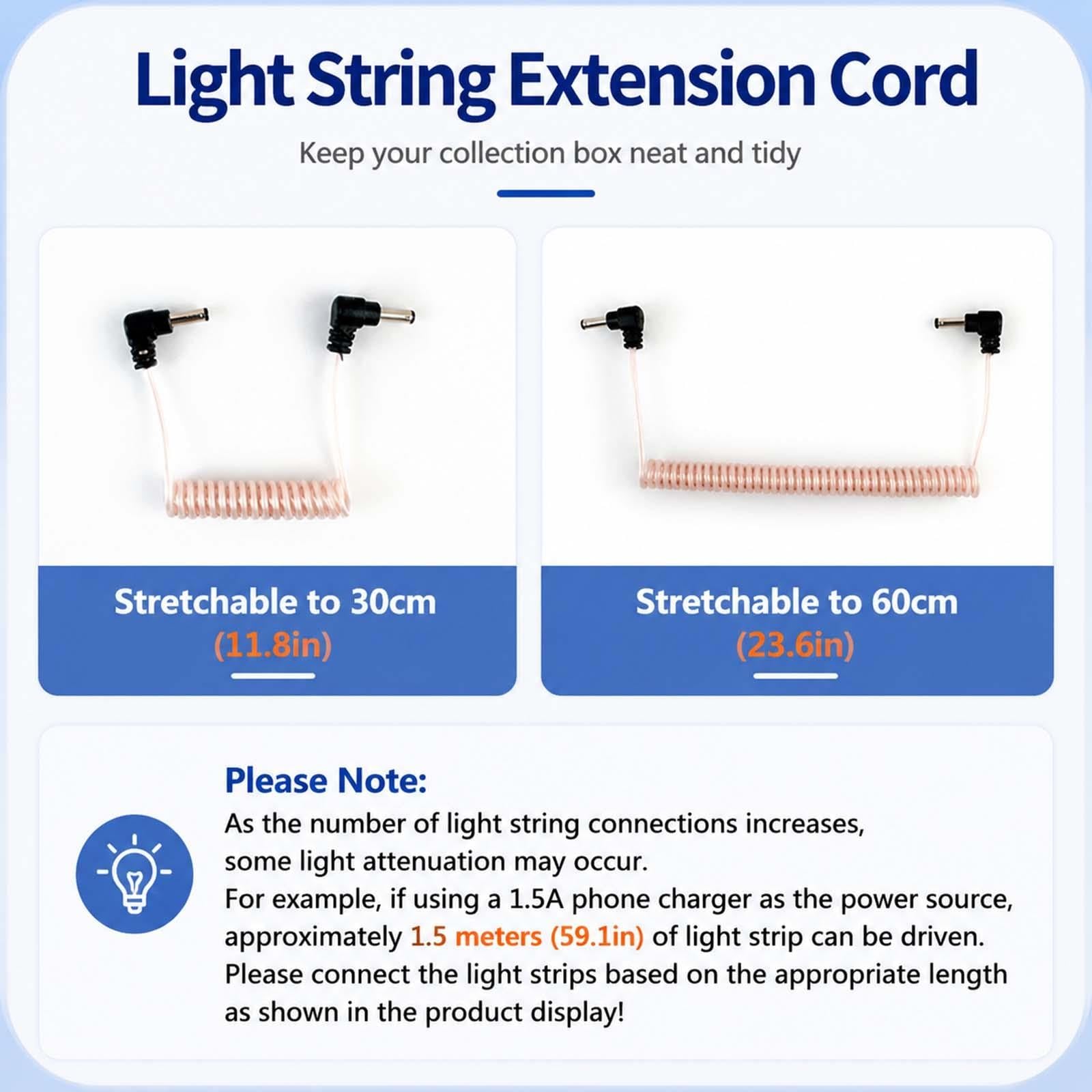 Light String Extension Cord

Keep your collection box neat and tidy

Stretchable to 30cm (11.8in)

Stretchable to 60cm (23.6in)

Please Note:

As the number of light string connections increases, some light attenuation may occur.
For example, if using a 1.5A phone charger as the power source, approximately 1.5 meters (59.1in) of light strip can be driven.
Please connect the light strips based on the appropriate length as shown in the product display!